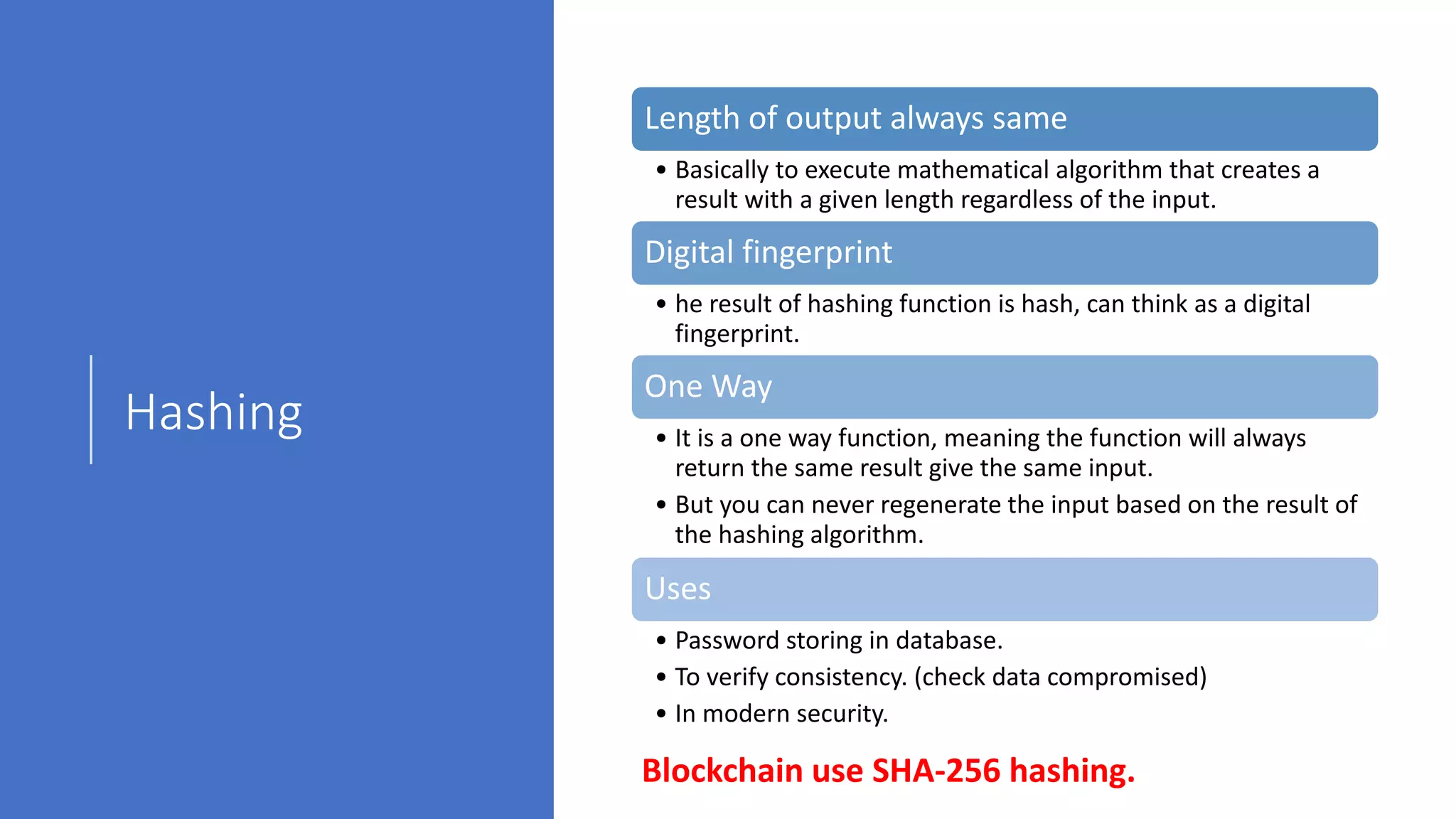 Hashing

Length of output always same

• Basically to execute mathematical algorithm that creates a result with a given length regardless of the input.

Digital fingerprint

• he result of hashing function is hash, can think as a digital fingerprint.

One Way

• It is a one way function, meaning the function will always return the same result give the same input.
• But you can never regenerate the input based on the result of the hashing algorithm.

Uses

• Password storing in database.
• To verify consistency. (check data compromised)
• In modern security.

Blockchain use SHA-256 hashing.